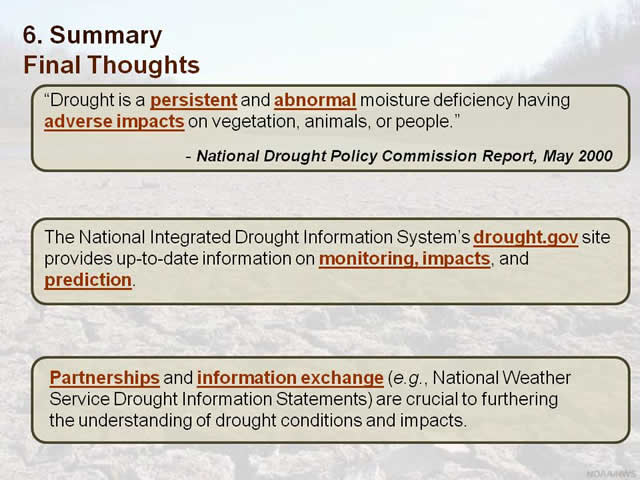 6. Summary
Final Thoughts

“Drought is a persistent and abnormal moisture deficiency having adverse impacts on vegetation, animals, or people.”

- National Drought Policy Commission Report, May 2000

The National Integrated Drought Information System’s drought.gov site provides up-to-date information on monitoring, impacts, and prediction.

Partnerships and information exchange (e.g., National Weather Service Drought Information Statements) are crucial to furthering the understanding of drought conditions and impacts.

NOAA/NWS